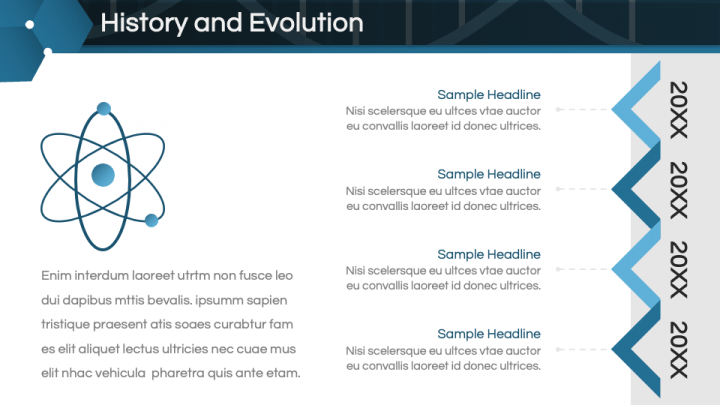 History and Evolution

Enim interdum laoreet utrtm non fusce leo dui dapibus mttis bevalis. ipsumm sapien tristique praesent atis soaes curabtur fam es elit aliquet lectus ultricies nec cuae mus elit nhac vehicula pharetra quis ante etam.

Sample Headline
Nisi scelersque eu ultces vtae auctor eu convallis laoreet id donec ultrices.

20XX

Sample Headline
Nisi scelersque eu ultces vtae auctor eu convallis laoreet id donec ultrices.

20XX

Sample Headline
Nisi scelersque eu ultces vtae auctor eu convallis laoreet id donec ultrices.

20XX

Sample Headline
Nisi scelersque eu ultces vtae auctor eu convallis laoreet id donec ultrices.

20XX